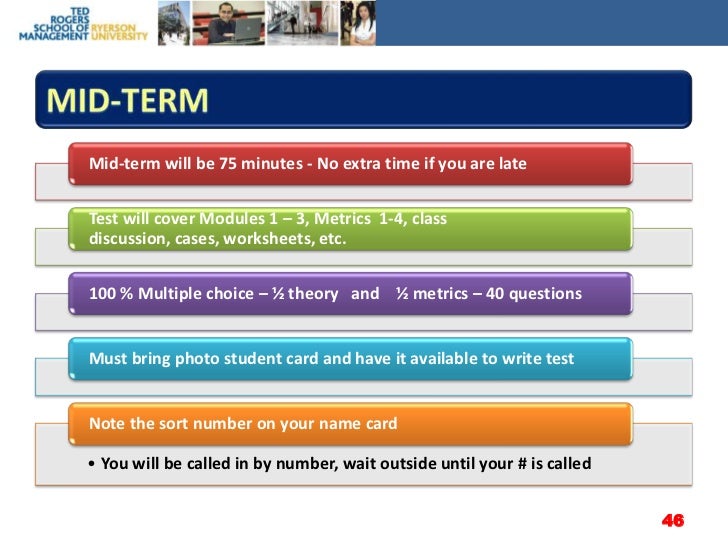 TED ROGERS SCHOOL OF MANAGEMENT RYERSON UNIVERSITY

MID-TERM

Mid-term will be 75 minutes - No extra time if you are late

Test will cover Modules 1 – 3, Metrics 1-4, class discussion, cases, worksheets, etc.

100 % Multiple choice – ½ theory and ½ metrics – 40 questions

Must bring photo student card and have it available to write test

Note the sort number on your name card

• You will be called in by number, wait outside until your # is called

46